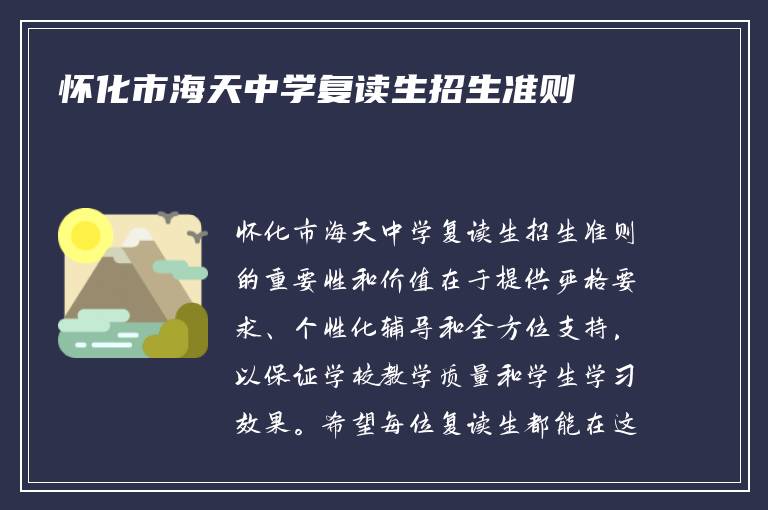 怀化市海天中学复读生招生准则

怀化市海天中学复读生招生准则的重要性和价值在于提供严格要求、个性化辅导和全方位支持，以保证学校教学质量和学生学习效果。希望每位复读生都能在这